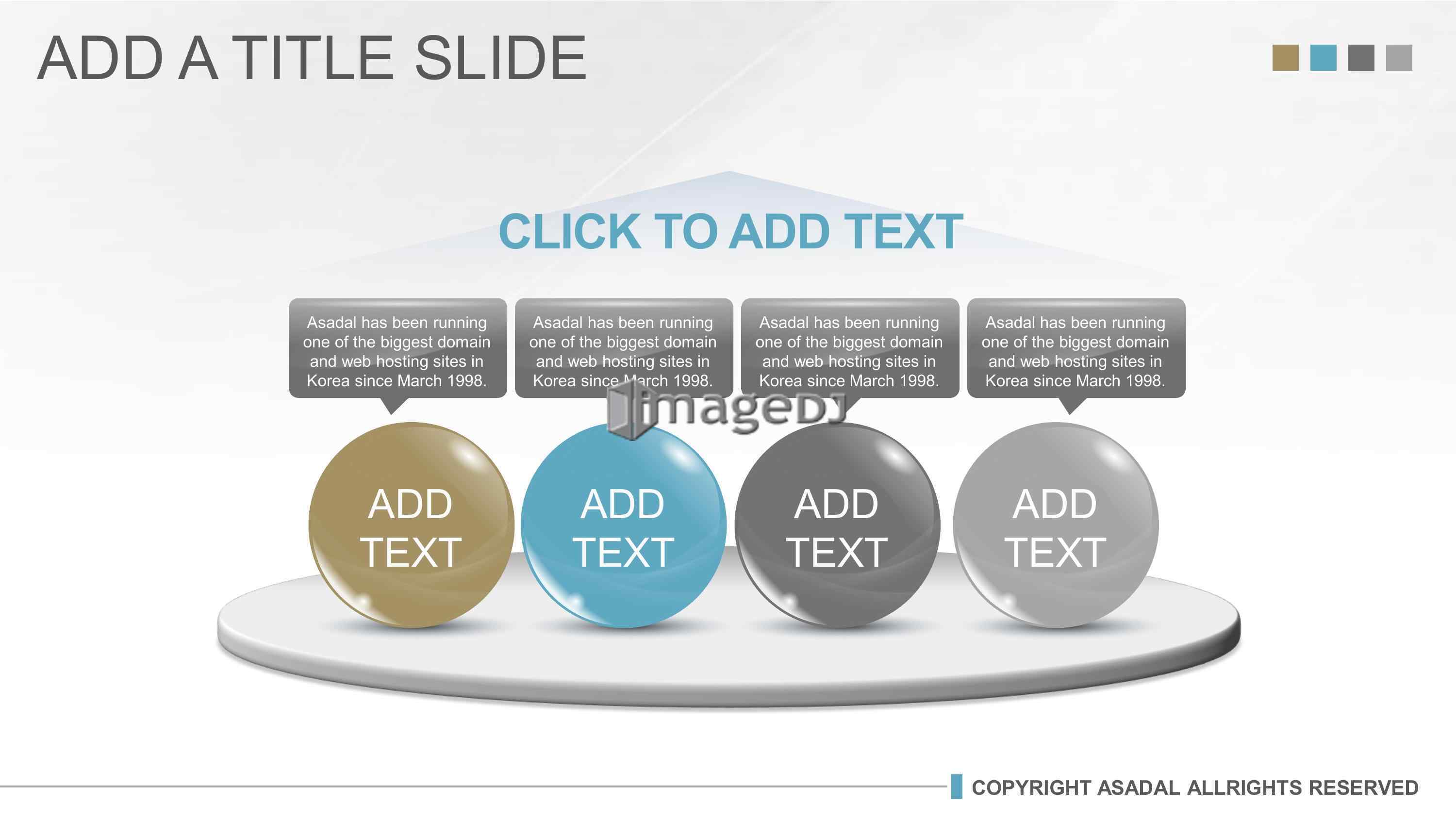 ADD A TITLE SLIDE

CLICK TO ADD TEXT

Asadal has been running one of the biggest domain and web hosting sites in Korea since March 1998.

Asadal has been running one of the biggest domain and web hosting sites in Korea since March 1998.

Asadal has been running one of the biggest domain and web hosting sites in Korea since March 1998.

Asadal has been running one of the biggest domain and web hosting sites in Korea since March 1998.

imageDJ

ADD TEXT

ADD TEXT

ADD TEXT

ADD TEXT

COPYRIGHT ASADAL ALLRIGHTS RESERVED